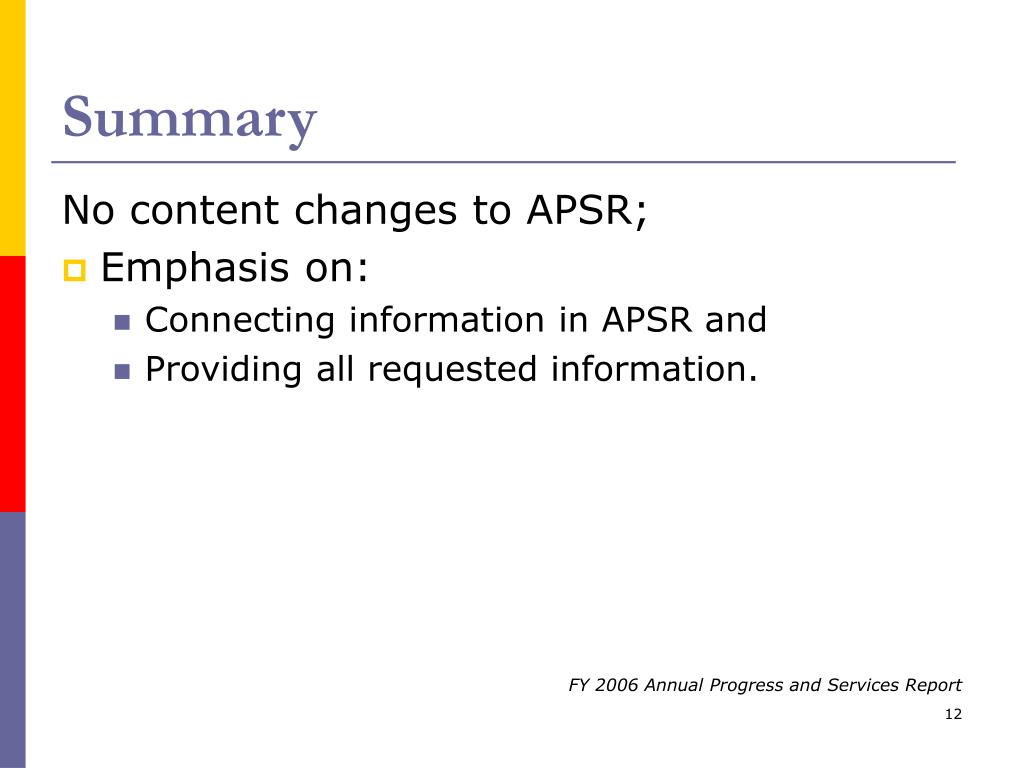 Summary

No content changes to APSR;

Emphasis on:

Connecting information in APSR and

Providing all requested information.

FY 2006 Annual Progress and Services Report

12